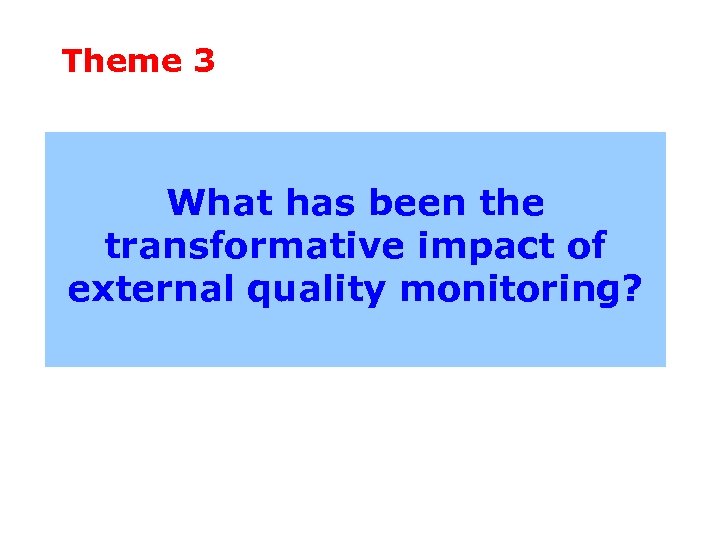 Theme 3

What has been the transformative impact of external quality monitoring?